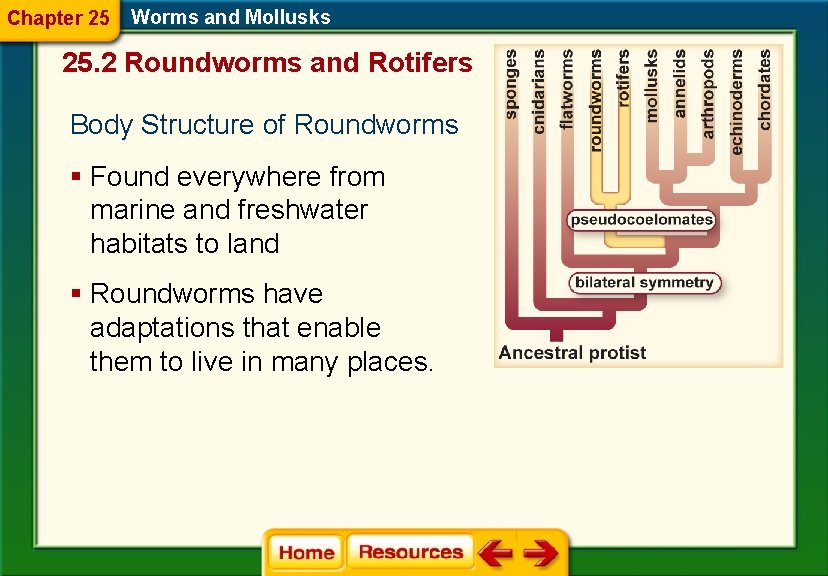 Chapter 25 Worms and Mollusks

25.2 Roundworms and Rotifers

Body Structure of Roundworms

▪ Found everywhere from marine and freshwater habitats to land

▪ Roundworms have adaptations that enable them to live in many places.

sponges
cnidarians
flatworms
roundworms
rotifers
mollusks
annelids
arthropods
echinoderms
chordates

pseudocoelomates

bilateral symmetry

Ancestral protist

Home
Resources